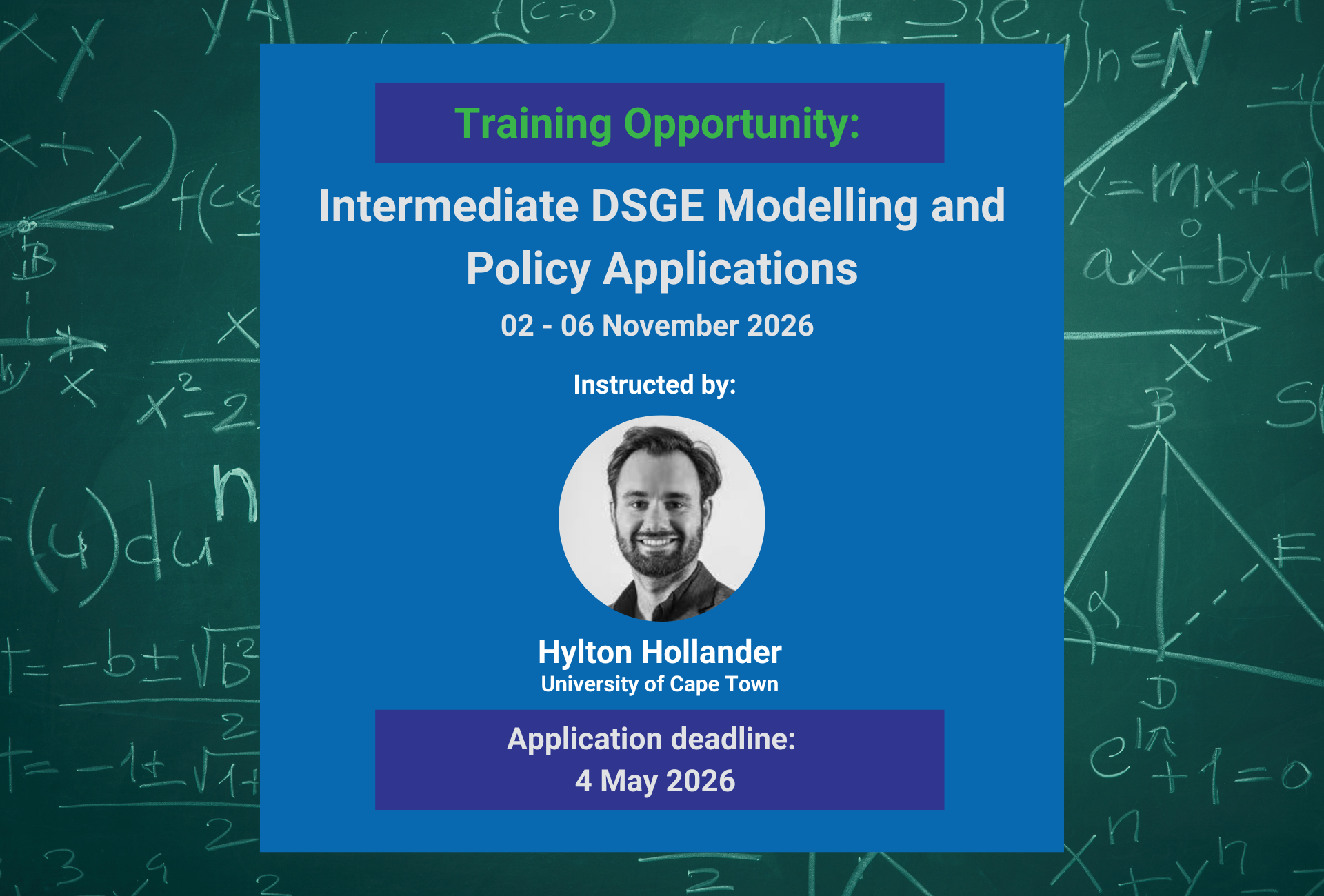 Training Opportunity:

Intermediate DSGE Modelling and Policy Applications

02 - 06 November 2026

Instructed by:

Hylton Hollander
University of Cape Town

Application deadline:
4 May 2026